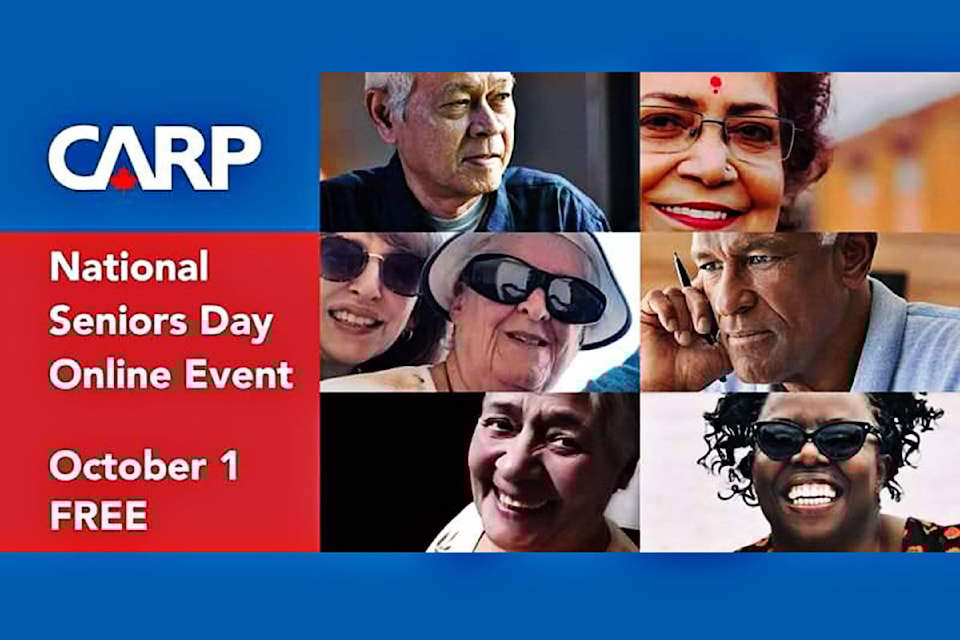 CARP

National Seniors Day Online Event

October 1
FREE